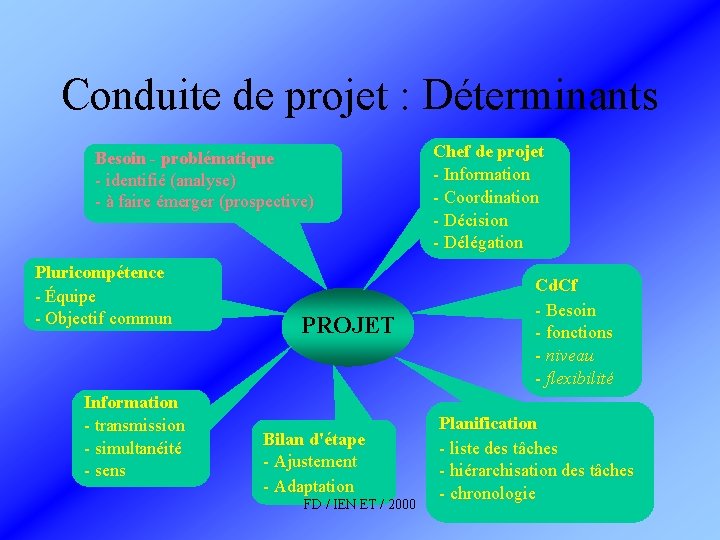 Conduite de projet : Déterminants

Besoin - problématique
- identifié (analyse)
- à faire émerger (prospective)

Chef de projet
- Information
- Coordination
- Décision
- Délégation

Pluricompétence
- Équipe
- Objectif commun

PROJET

CdCf
- Besoin
- fonctions
- niveau
- flexibilité

Information
- transmission
- simultanéité
- sens

Bilan d'étape
- Ajustement
- Adaptation

Planification
- liste des tâches
- hiérarchisation des tâches
- chronologie

FD / IEN ET / 2000